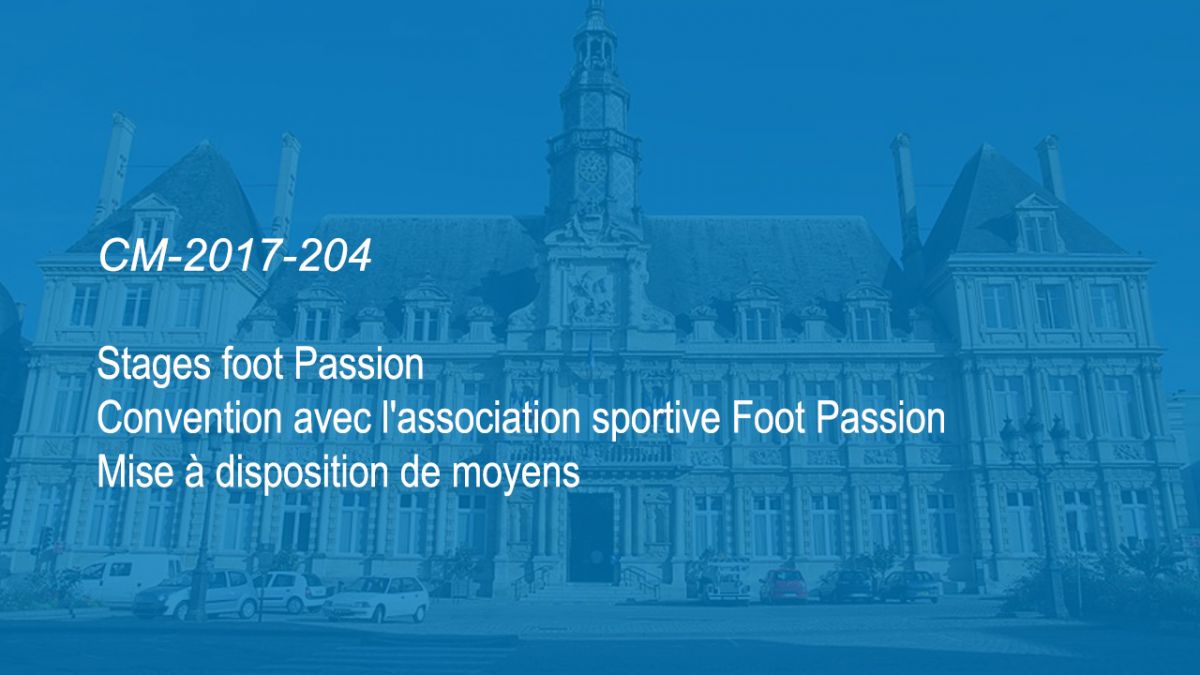 CM-2017-204

Stages foot Passion
Convention avec l'association sportive Foot Passion
Mise à disposition de moyens